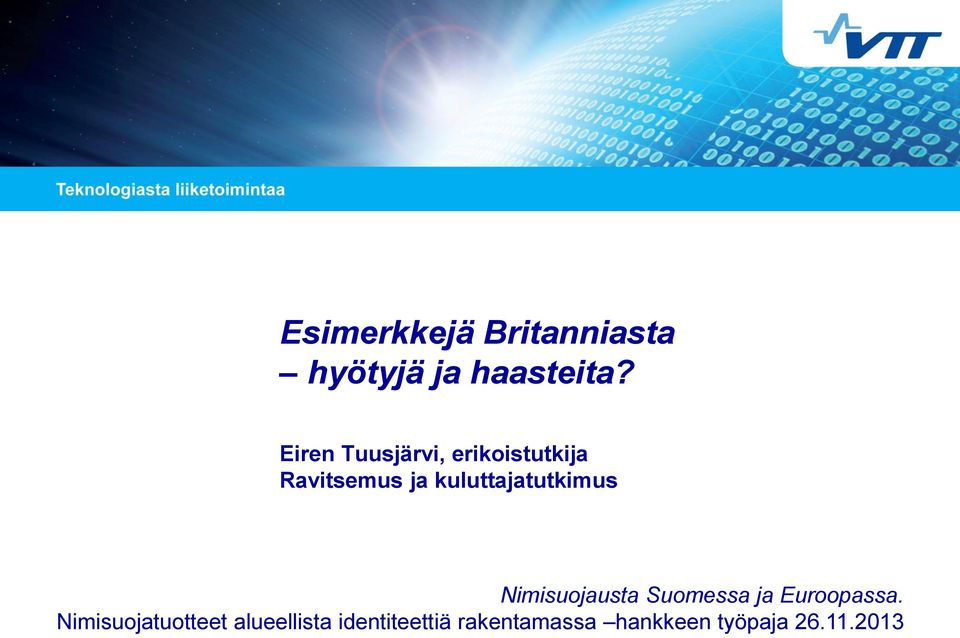 VTT

Teknologiasta liiketoimintaa

Esimerkkejä Britanniasta
– hyötyjä ja haasteita?

Eiren Tuusjärvi, erikoistutkija
Ravitsemus ja kuluttajatutkimus

Nimisuojausta Suomessa ja Euroopassa.
Nimisuojatuotteet alueellista identiteettiä rakentamassa –hankkeen työpaja 26.11.2013